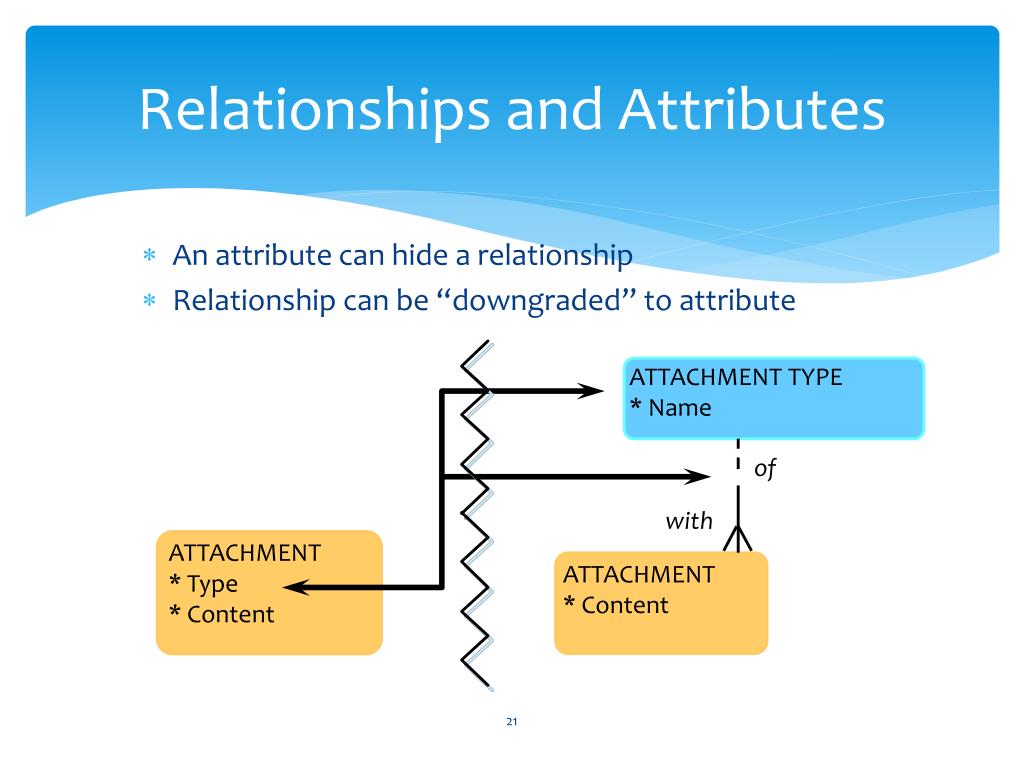 Relationships and Attributes

∗ An attribute can hide a relationship
∗ Relationship can be “downgraded” to attribute

ATTACHMENT TYPE
* Name

of

with

ATTACHMENT
* Type
* Content

ATTACHMENT
* Content

21